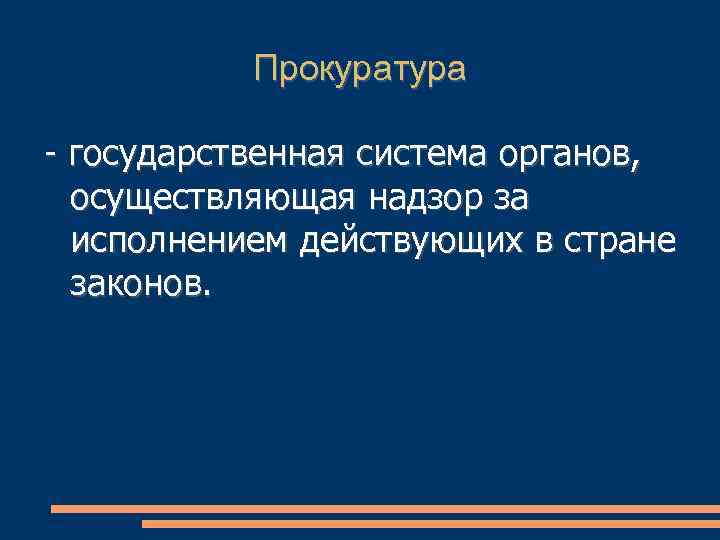 Прокуратура

- государственная система органов, осуществляющая надзор за исполнением действующих в стране законов.